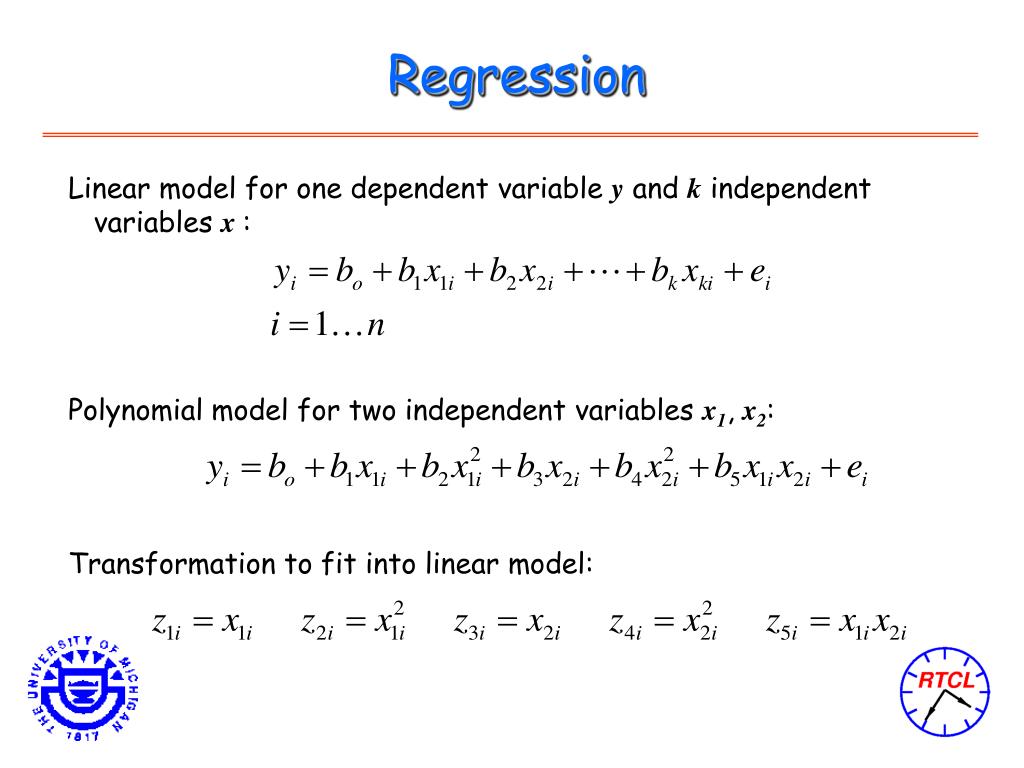 Regression

Linear model for one dependent variable $y$ and $k$ independent variables $x$ :

$y_i = b_o + b_1 x_{1i} + b_2 x_{2i} + \cdots + b_k x_{ki} + e_i$
$i = 1 \ldots n$

Polynomial model for two independent variables $x_1$, $x_2$:

$y_i = b_o + b_1 x_{1i} + b_2 x_{1i}^2 + b_3 x_{2i} + b_4 x_{2i}^2 + b_5 x_{1i} x_{2i} + e_i$

Transformation to fit into linear model:

$z_{1i} = x_{1i}$ $z_{2i} = x_{1i}^2$ $z_{3i} = x_{2i}$ $z_{4i} = x_{2i}^2$ $z_{5i} = x_{1i} x_{2i}$

THE UNIVERSITY OF MICHIGAN 1817

RTCL